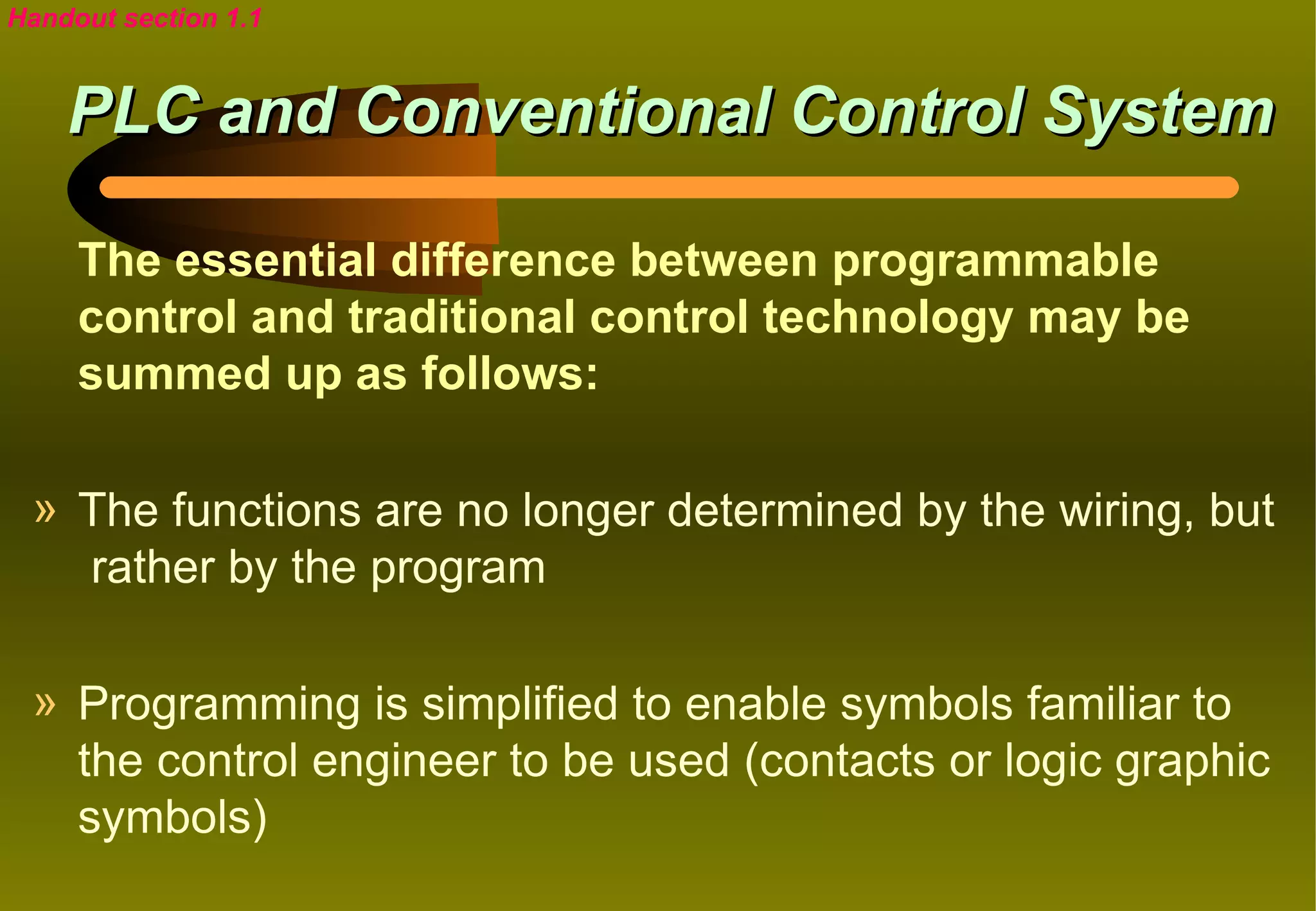 Handout section 1.1

PLC and Conventional Control System

The essential difference between programmable control and traditional control technology may be summed up as follows:

» The functions are no longer determined by the wiring, but rather by the program

» Programming is simplified to enable symbols familiar to the control engineer to be used (contacts or logic graphic symbols)